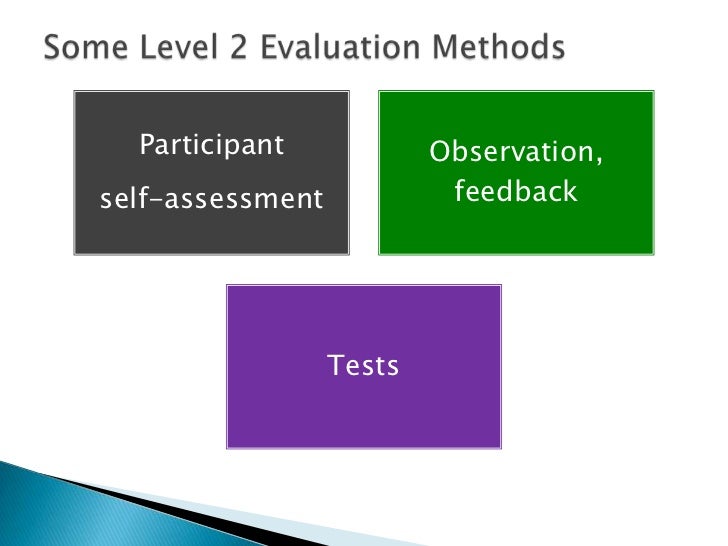 Some Level 2 Evaluation Methods

Participant self-assessment

Observation, feedback

Tests